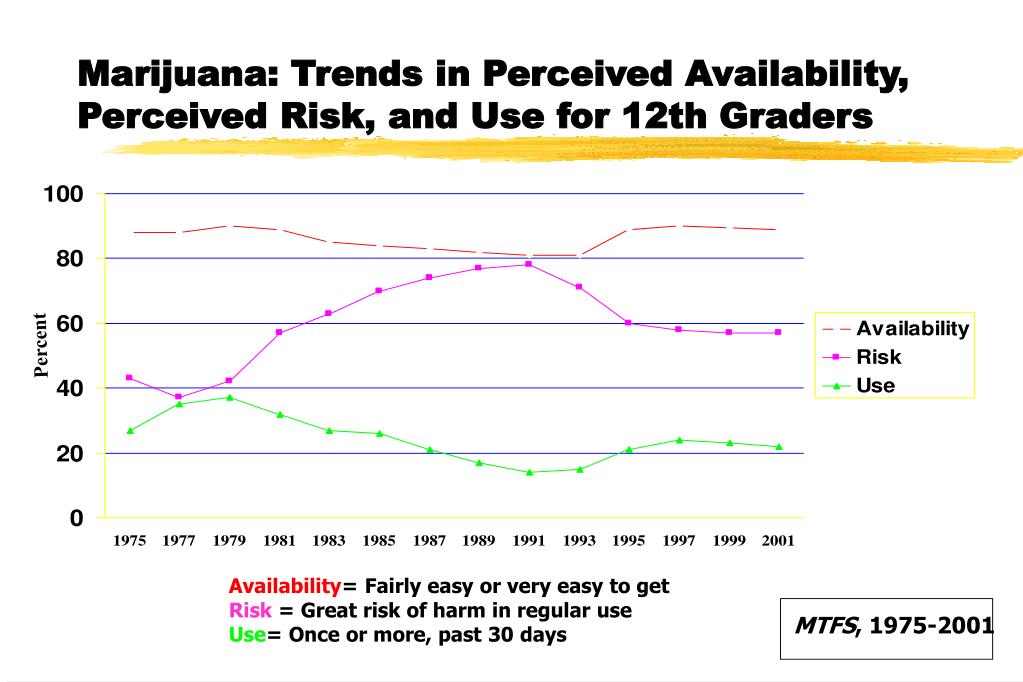 Marijuana: Trends in Perceived Availability, Perceived Risk, and Use for 12th Graders

100
80
60
40
20
0

Percent

1975 1977 1979 1981 1983 1985 1987 1989 1991 1993 1995 1997 1999 2001

Availability
Risk
Use

Availability= Fairly easy or very easy to get
Risk = Great risk of harm in regular use
Use= Once or more, past 30 days

MTFS, 1975-2001